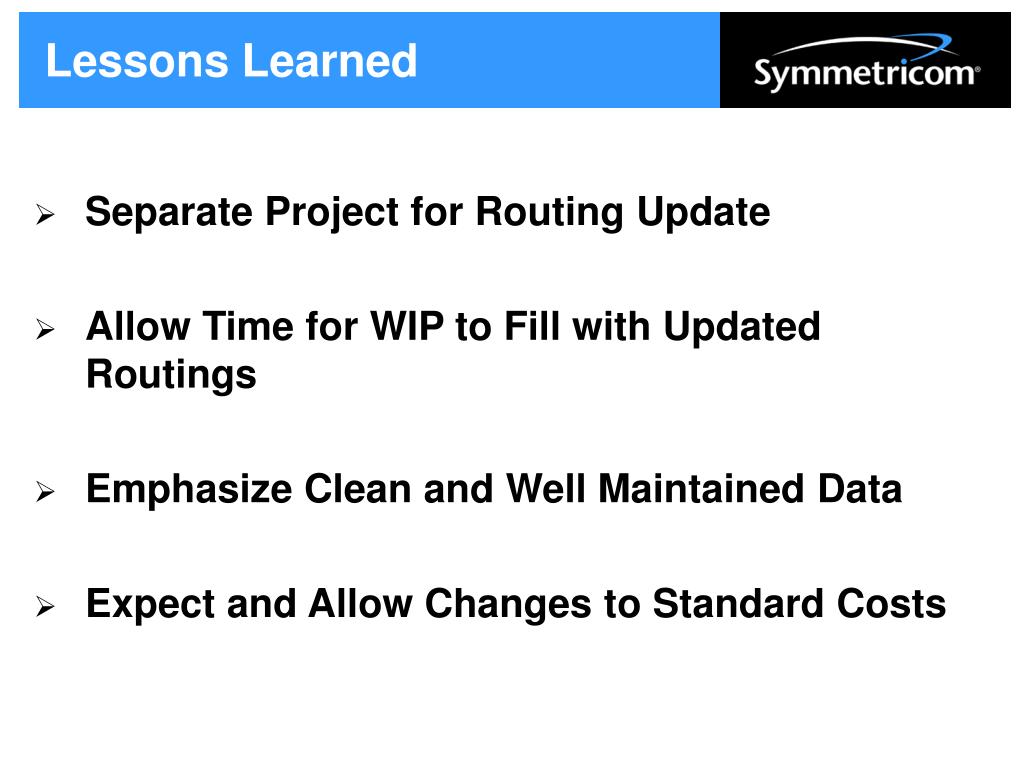 Lessons Learned

Symmetricom®

➢ Separate Project for Routing Update

➢ Allow Time for WIP to Fill with Updated Routings

➢ Emphasize Clean and Well Maintained Data

➢ Expect and Allow Changes to Standard Costs